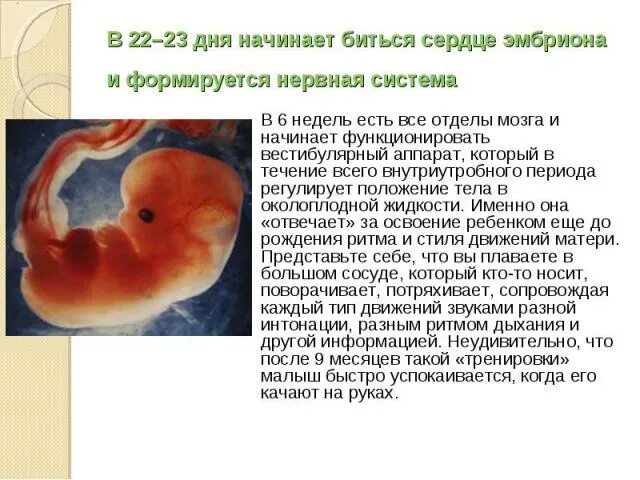 В 22–23 дня начинает биться сердце эмбриона и формируется нервная система

В 6 недель есть все отделы мозга и начинает функционировать вестибулярный аппарат, который в течение всего внутриутробного периода регулирует положение тела в околоплодной жидкости. Именно она «отвечает» за освоение ребенком еще до рождения ритма и стиля движений матери. Представьте себе, что вы плаваете в большом сосуде, который кто-то носит, поворачивает, потряхивает, сопровождая каждый тип движений звуками разной интонации, разным ритмом дыхания и другой информацией. Неудивительно, что после 9 месяцев такой «тренировки» малыш быстро успокаивается, когда его качают на руках.